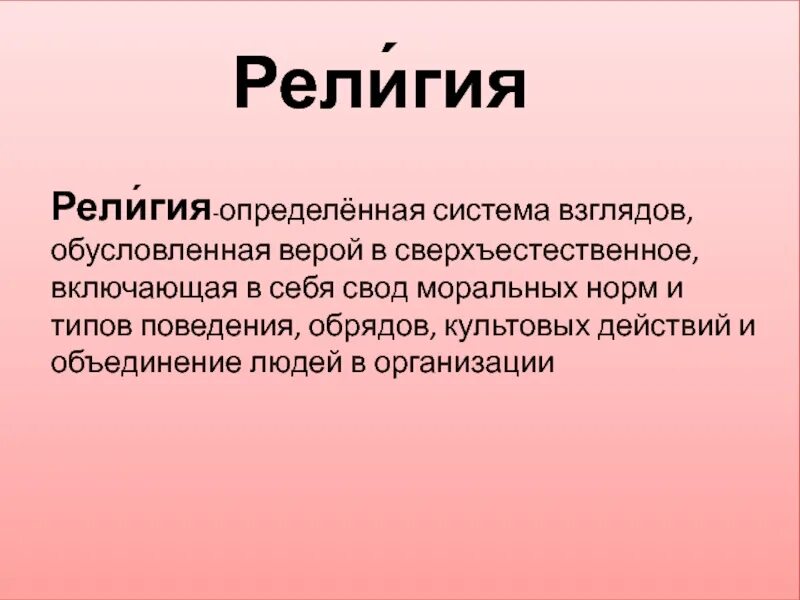 Рели́гия

Рели́гия-определённая система взглядов, обусловленная верой в сверхъестественное, включающая в себя свод моральных норм и типов поведения, обрядов, культовых действий и объединение людей в организации